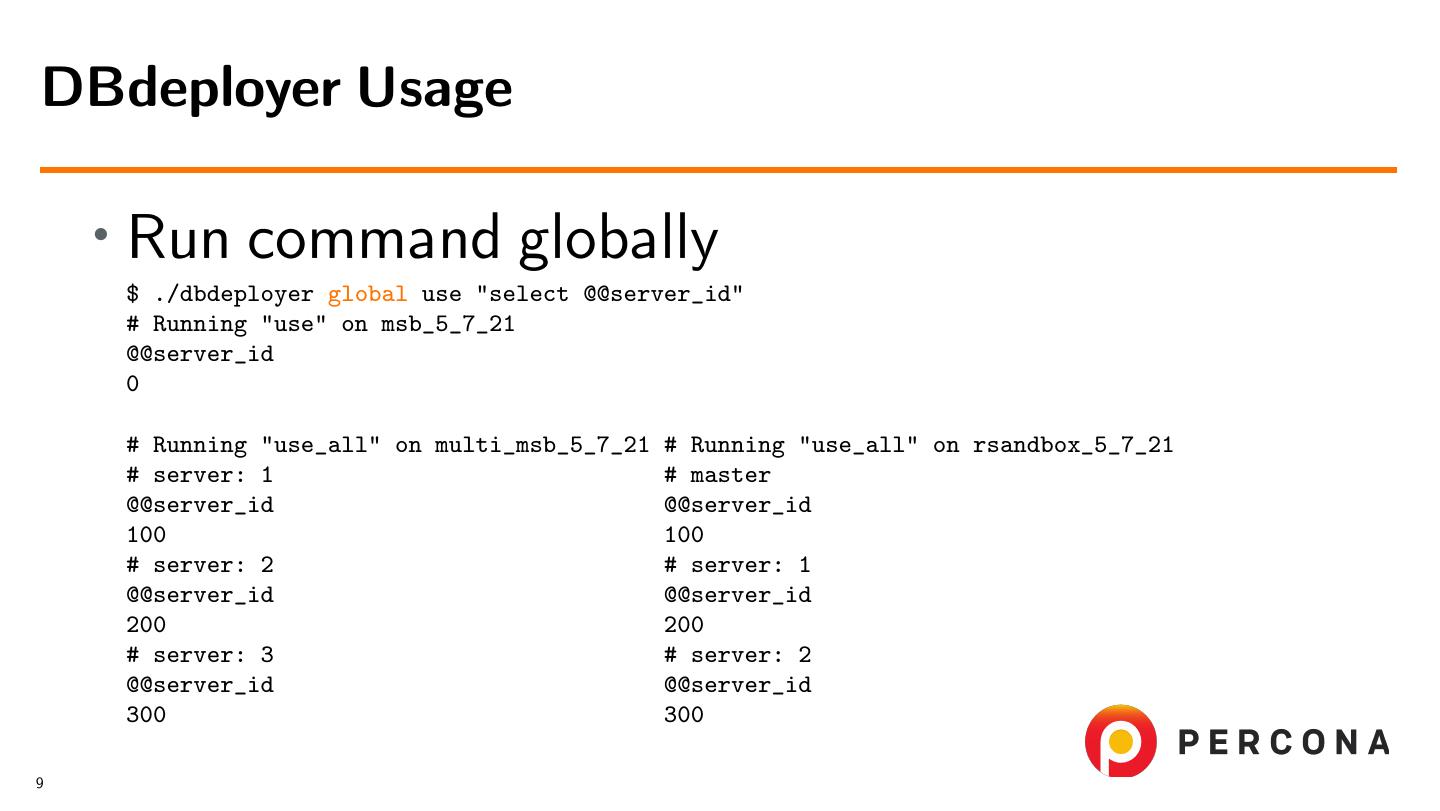 DBdeployer Usage

• Run command globally

$ ./dbdeployer global use "select @@server_id"
# Running "use" on msb_5_7_21
@@server_id
0

# Running "use_all" on multi_msb_5_7_21
# server: 1
@@server_id
100
# server: 2
@@server_id
200
# server: 3
@@server_id
300

# Running "use_all" on rsandbox_5_7_21
# master
@@server_id
100
# server: 1
@@server_id
200
# server: 2
@@server_id
300

PERCONA

9